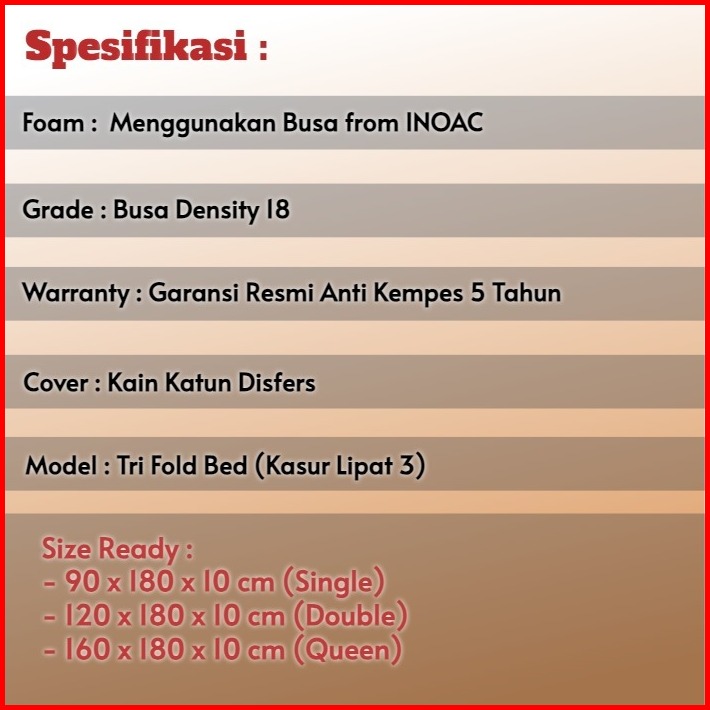 Spesifikasi :

Foam : Menggunakan Busa from INOAC

Grade : Busa Density 18

Warranty : Garansi Resmi Anti Kempes 5 Tahun

Cover : Kain Katun Disfers

Model : Tri Fold Bed (Kasur Lipat 3)

Size Ready :
- 90 x 180 x 10 cm (Single)
- 120 x 180 x 10 cm (Double)
- 160 x 180 x 10 cm (Queen)